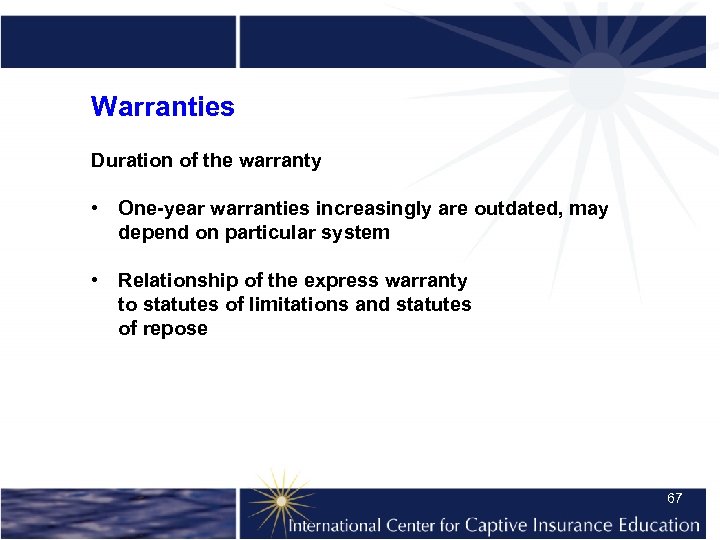 Warranties

Duration of the warranty

• One-year warranties increasingly are outdated, may depend on particular system

• Relationship of the express warranty to statutes of limitations and statutes of repose

67

International Center for Captive Insurance Education